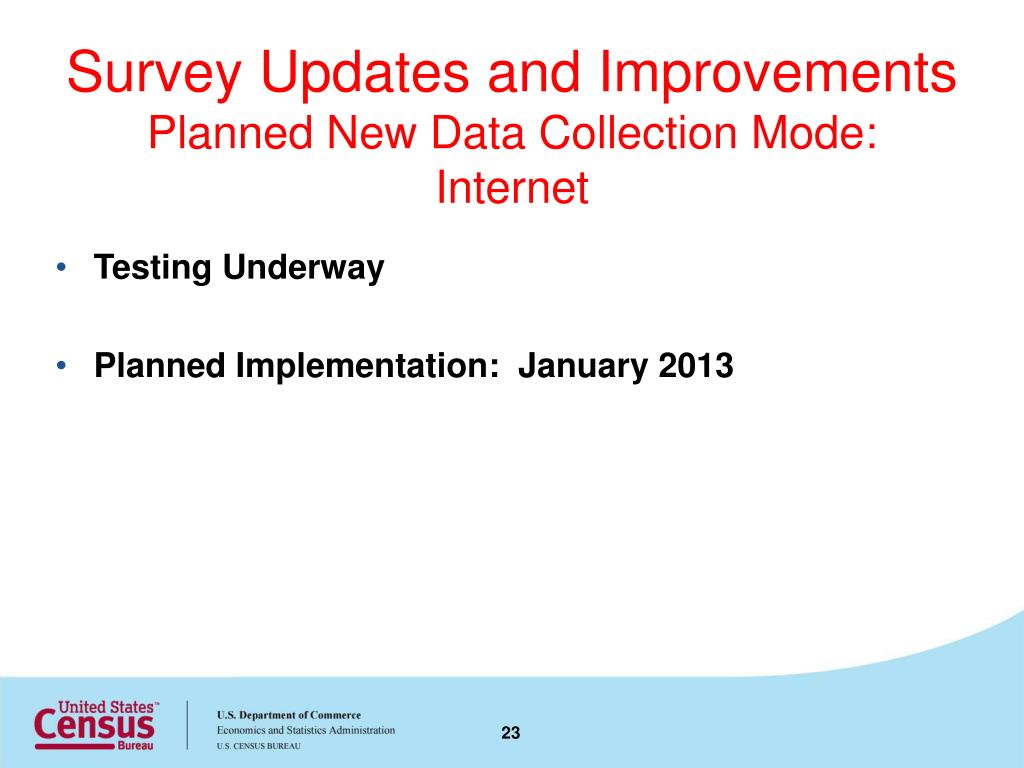 Survey Updates and Improvements
Planned New Data Collection Mode: Internet

• Testing Underway

• Planned Implementation: January 2013

United States™ Census Bureau

U.S. Department of Commerce
Economics and Statistics Administration
U.S. CENSUS BUREAU

23